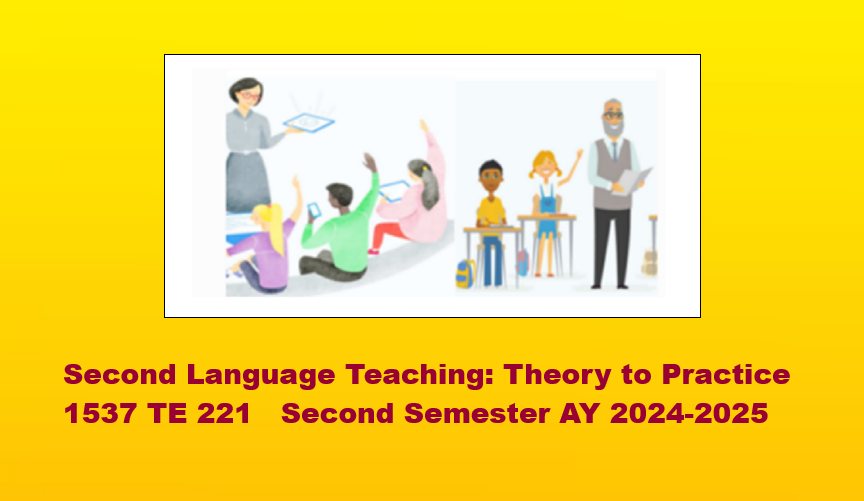 Second Language Teaching: Theory to Practice
1537 TE 221 Second Semester AY 2024-2025